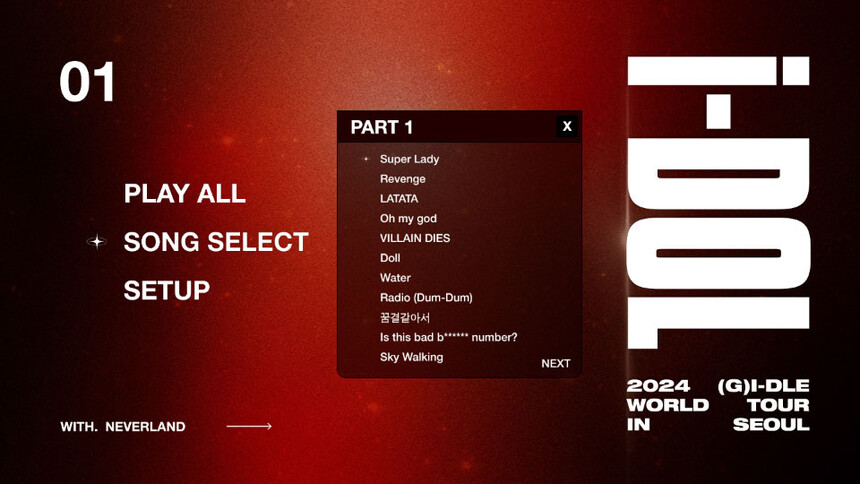 01

PLAY ALL
SONG SELECT
SETUP

WITH. NEVERLAND

PART 1
X
Super Lady
Revenge
LATATA
Oh my god
VILLAIN DIES
Doll
Water
Radio (Dum-Dum)
꿈결같아서
Is this bad b****** number?
Sky Walking
NEXT

I-DOL

2024 (G)I-DLE
WORLD TOUR
IN SEOUL